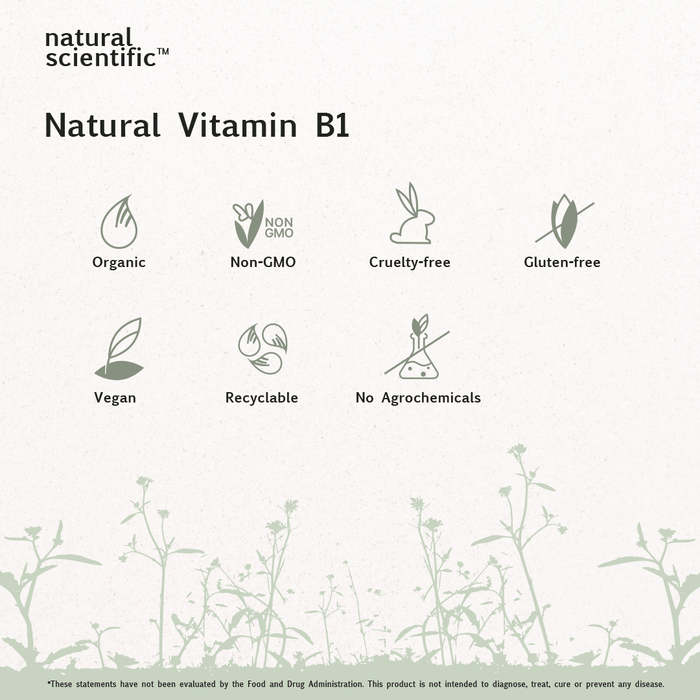 natural scientific™

Natural Vitamin B1

Organic

NON GMO

Non-GMO

Cruelty-free

Gluten-free

Vegan

Recyclable

No Agrochemicals

*These statements have not been evaluated by the Food and Drug Administration. This product is not intended to diagnose, treat, cure or prevent any disease.